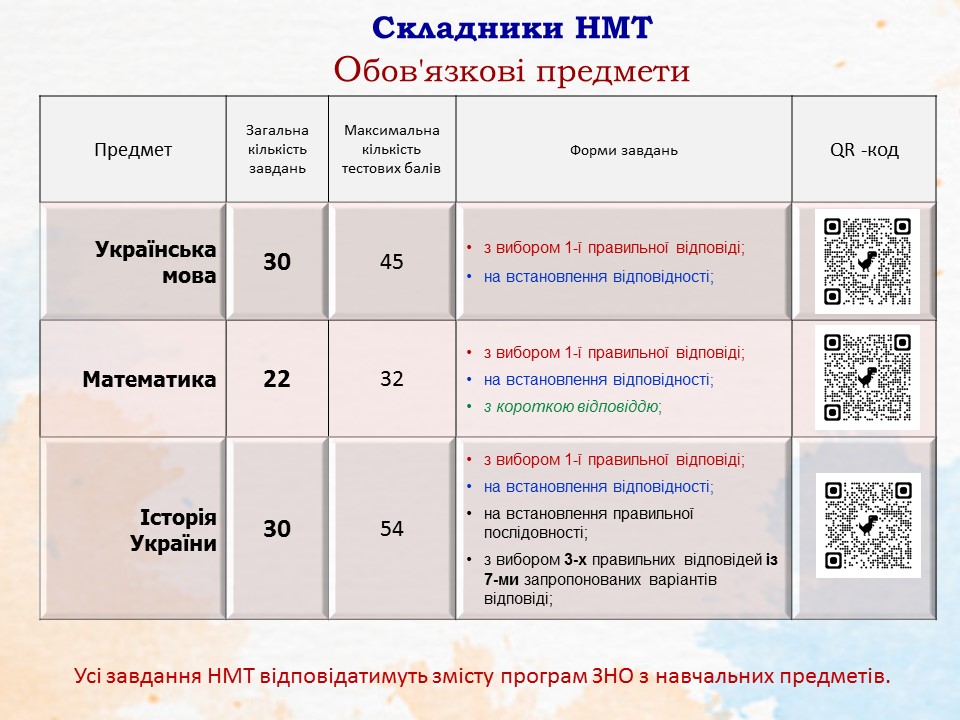 Складники НМТ
Обов'язкові предмети

| Предмет | Загальна кількість завдань | Максимальна кількість тестових балів | Форми завдань | QR -код |
|---|---|---|---|---|
| Українська мова | 30 | 45 | • з вибором 1-ї правильної відповіді; • на встановлення відповідності; | |
| Математика | 22 | 32 | • з вибором 1-ї правильної відповіді; • на встановлення відповідності; • з короткою відповіддю; | |
| Історія України | 30 | 54 | • з вибором 1-ї правильної відповіді; • на встановлення відповідності; • на встановлення правильної послідовності; • з вибором 3-х правильних відповідей із 7-ми запропонованих варіантів відповіді; | |

Усі завдання НМТ відповідатимуть змісту програм ЗНО з навчальних предметів.